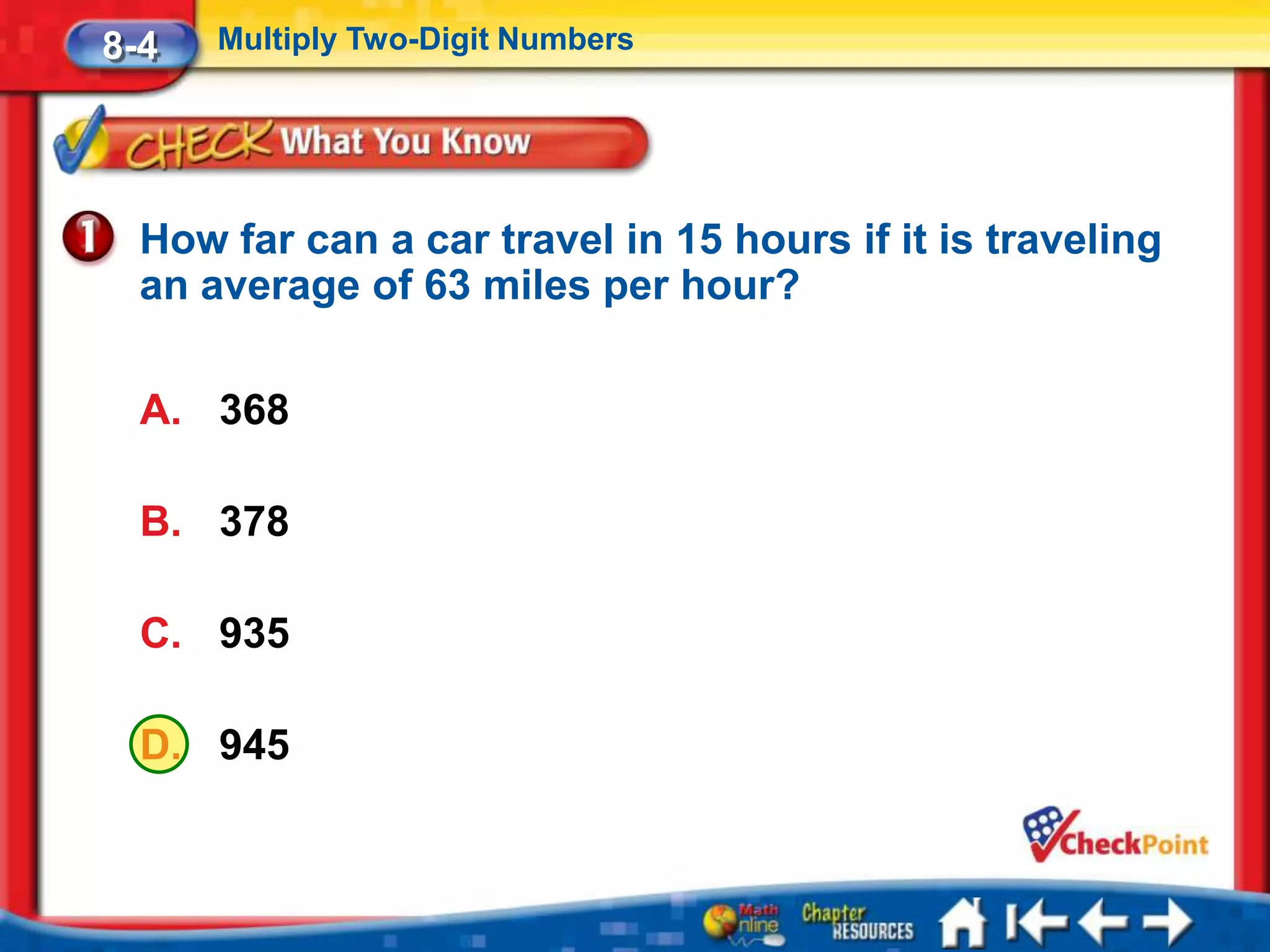 8-4 Multiply Two-Digit Numbers

CHECK What You Know

1 How far can a car travel in 15 hours if it is traveling an average of 63 miles per hour?

A. 368

B. 378

C. 935

D. 945

CheckPoint

Math Online Chapter RESOURCES